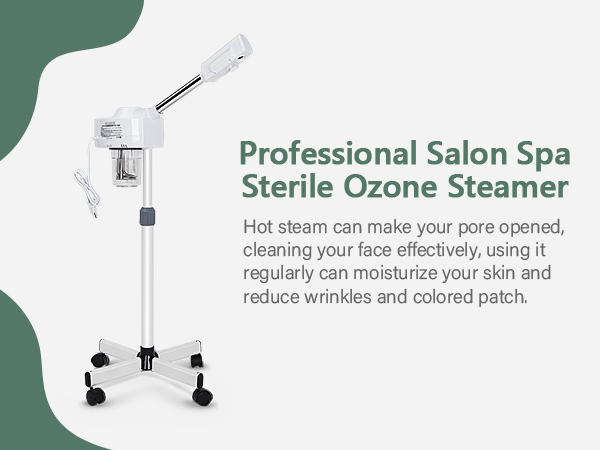 Professional Salon Spa Sterile Ozone Steamer

Hot steam can make your pore opened, cleaning your face effectively, using it regularly can moisturize your skin and reduce wrinkles and colored patch.